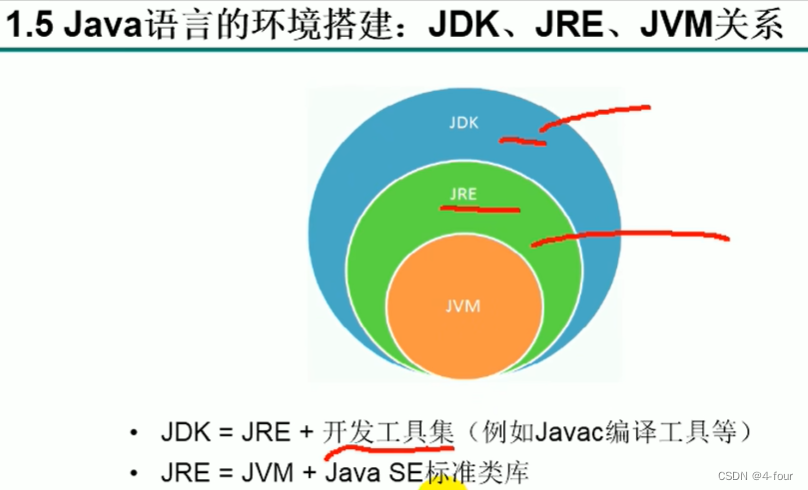 1.5 Java语言的环境搭建：JDK、JRE、JVM关系

JDK

JRE

JVM

• JDK = JRE + 开发工具集（例如Javac编译工具等）
• JRE = JVM + Java SE标准类库

CSDN @4-four